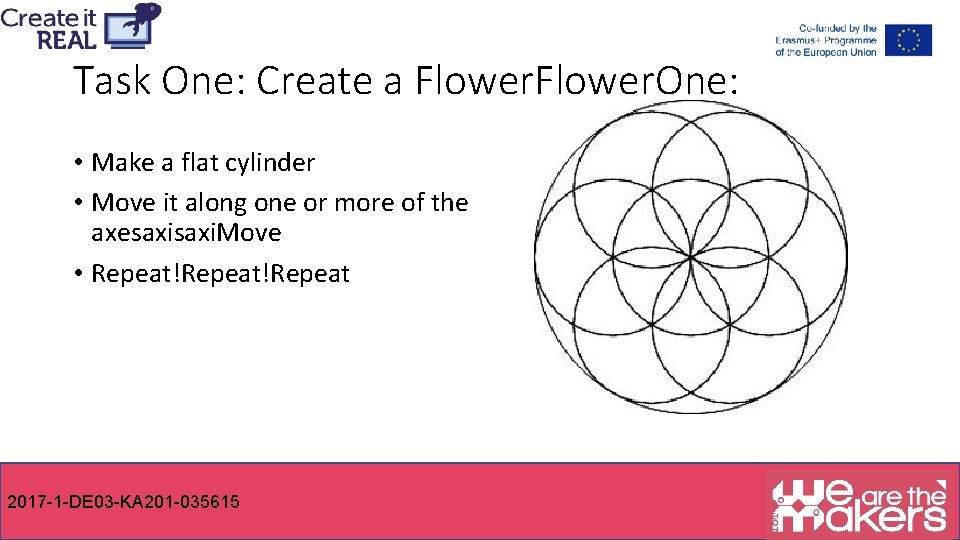 Create it REAL

Co-funded by the Erasmus+ Programme of the European Union

Task One: Create a FlowerFlowerOne:

• Make a flat cylinder
• Move it along one or more of the axesaxisaxiMove
• Repeat!Repeat!Repeat

2017-1-DE03-KA201-035615

We are the makers